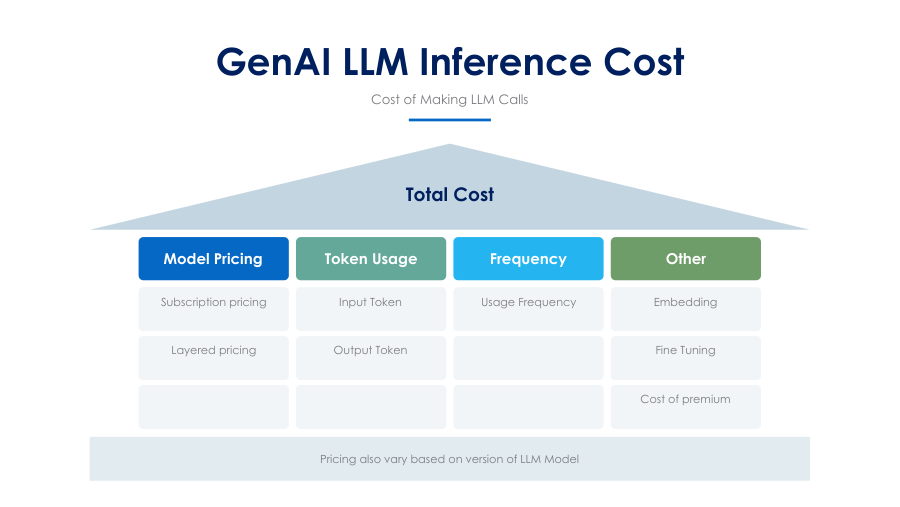 GenAI LLM Inference Cost

Cost of Making LLM Calls

Total Cost

| Model Pricing | Token Usage | Frequency | Other |
|---|---|---|---|
| Subscription pricing | Input Token | Usage Frequency | Embedding |
| Layered pricing | Output Token | | Fine Tuning |
| | | | Cost of premium |

Pricing also vary based on version of LLM Model